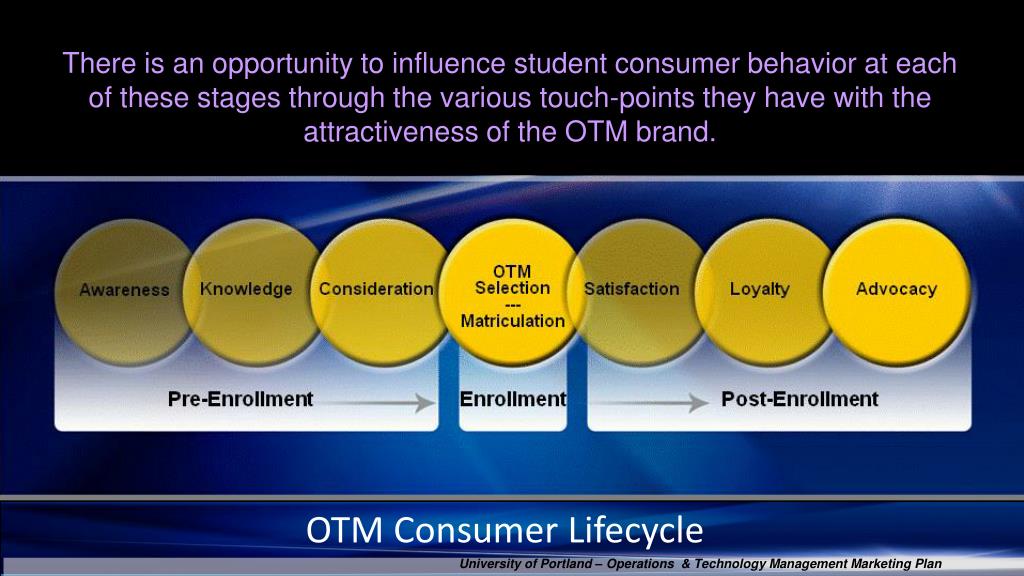 There is an opportunity to influence student consumer behavior at each of these stages through the various touch-points they have with the attractiveness of the OTM brand.

Awareness

Knowledge

Consideration

OTM
Selection
---
Matriculation

Satisfaction

Loyalty

Advocacy

Pre-Enrollment

Enrollment

Post-Enrollment

OTM Consumer Lifecycle

University of Portland – Operations & Technology Management Marketing Plan